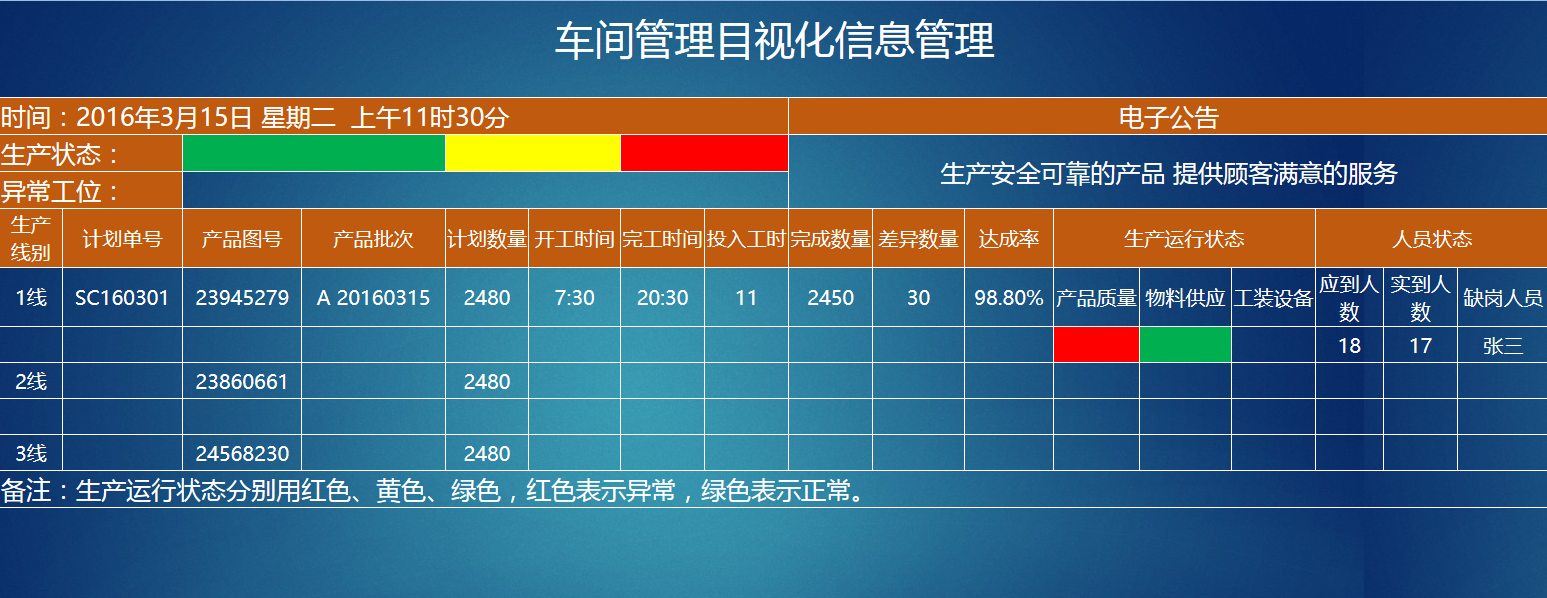 车间管理目视化信息管理

时间：2016年3月15日 星期二 上午11时30分

电子公告

生产状态：

异常工位：

生产安全可靠的产品 提供顾客满意的服务

| 生产线别 | 计划单号 | 产品图号 | 产品批次 | 计划数量 | 开工时间 | 完工时间 | 投入工时 | 完成数量 | 差异数量 | 达成率 | 生产运行状态 | | | 人员状态 | | |
|---|---|---|---|---|---|---|---|---|---|---|---|---|---|---|---|---|
| 1线 | SC160301 | 23945279 | A 20160315 | 2480 | 7:30 | 20:30 | 11 | 2450 | 30 | 98.80% | 产品质量 | 物料供应 | 工装设备 | 应到人数 | 实到人数 | 缺岗人员 |
| | | | | | | | | | | | | | | 18 | 17 | 张三 |
| 2线 | | 23860661 | | 2480 | | | | | | | | | | | | |
| | | | | | | | | | | | | | | | | |
| 3线 | | 24568230 | | 2480 | | | | | | | | | | | | |

备注：生产运行状态分别用红色、黄色、绿色，红色表示异常，绿色表示正常。